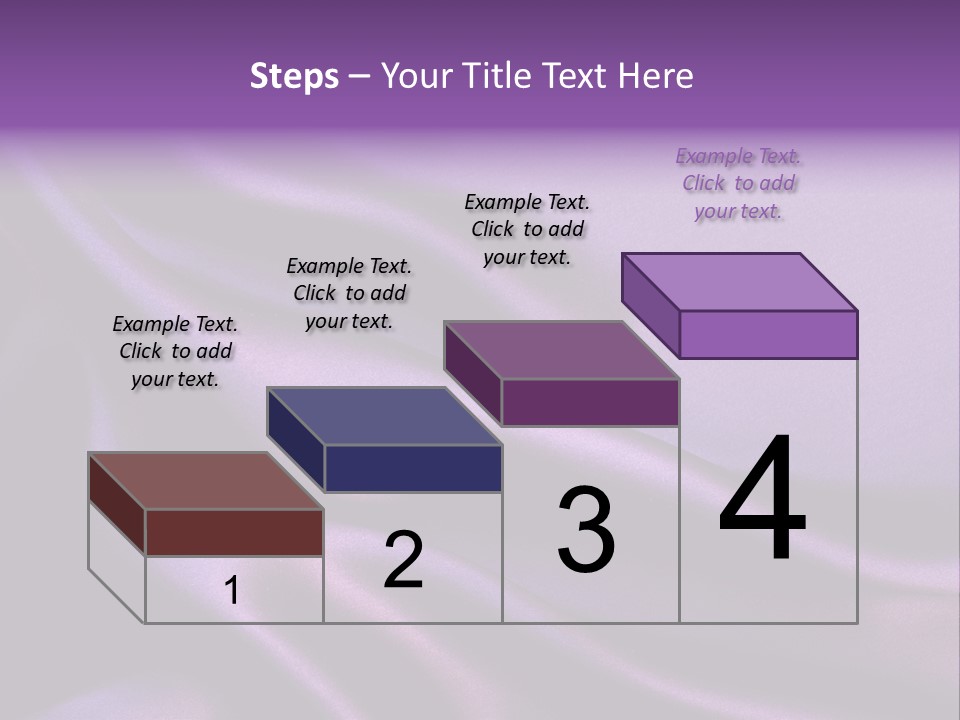 Steps – Your Title Text Here

Example Text. Click to add your text.

Example Text. Click to add your text.

Example Text. Click to add your text.

Example Text. Click to add your text.

1

2

3

4